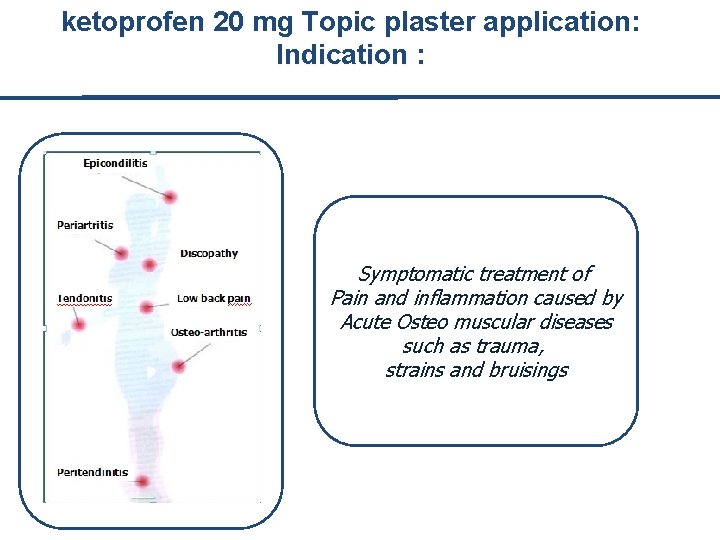 ketoprofen 20 mg Topic plaster application:
Indication :

Epicondilitis
Periartritis
Discopathy
Tendonitis
Low back pain
Osteo-arthritis
Peritendinitis

Symptomatic treatment of
Pain and inflammation caused by
Acute Osteo muscular diseases
such as trauma,
strains and bruisings